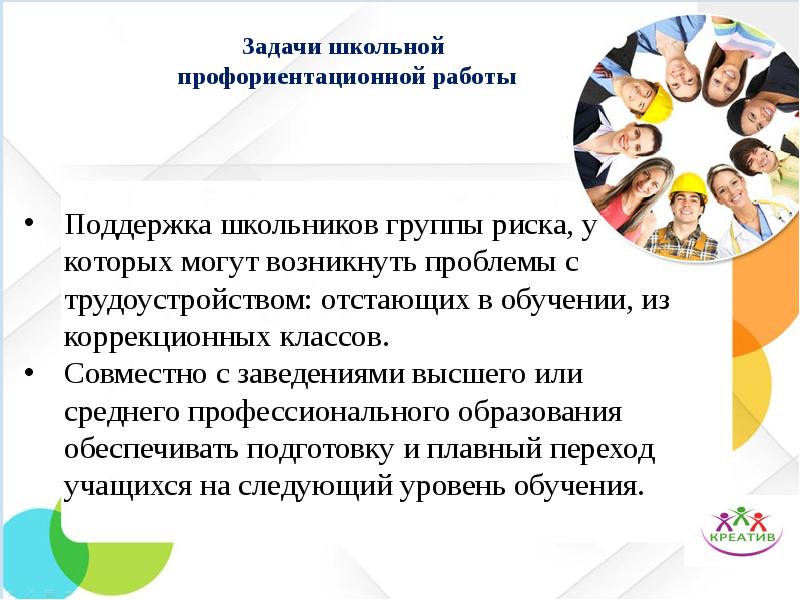 Задачи школьной профориентационной работы

• Поддержка школьников группы риска, у которых могут возникнуть проблемы с трудоустройством: отстающих в обучении, из коррекционных классов.
• Совместно с заведениями высшего или среднего профессионального образования обеспечивать подготовку и плавный переход учащихся на следующий уровень обучения.

КРЕАТИВ